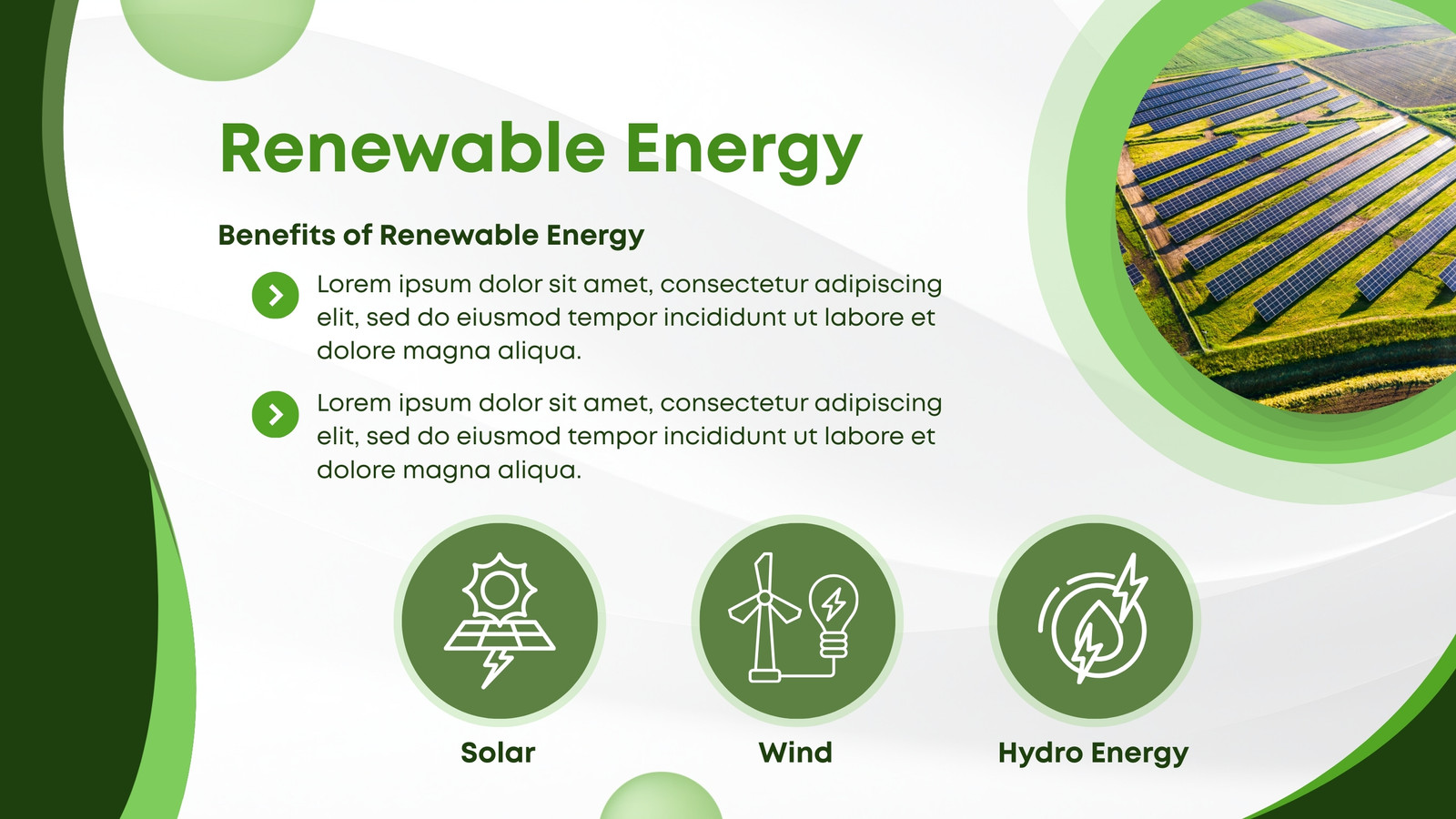 Renewable Energy

Benefits of Renewable Energy

Lorem ipsum dolor sit amet, consectetur adipiscing elit, sed do eiusmod tempor incididunt ut labore et dolore magna aliqua.

Lorem ipsum dolor sit amet, consectetur adipiscing elit, sed do eiusmod tempor incididunt ut labore et dolore magna aliqua.

Solar

Wind

Hydro Energy